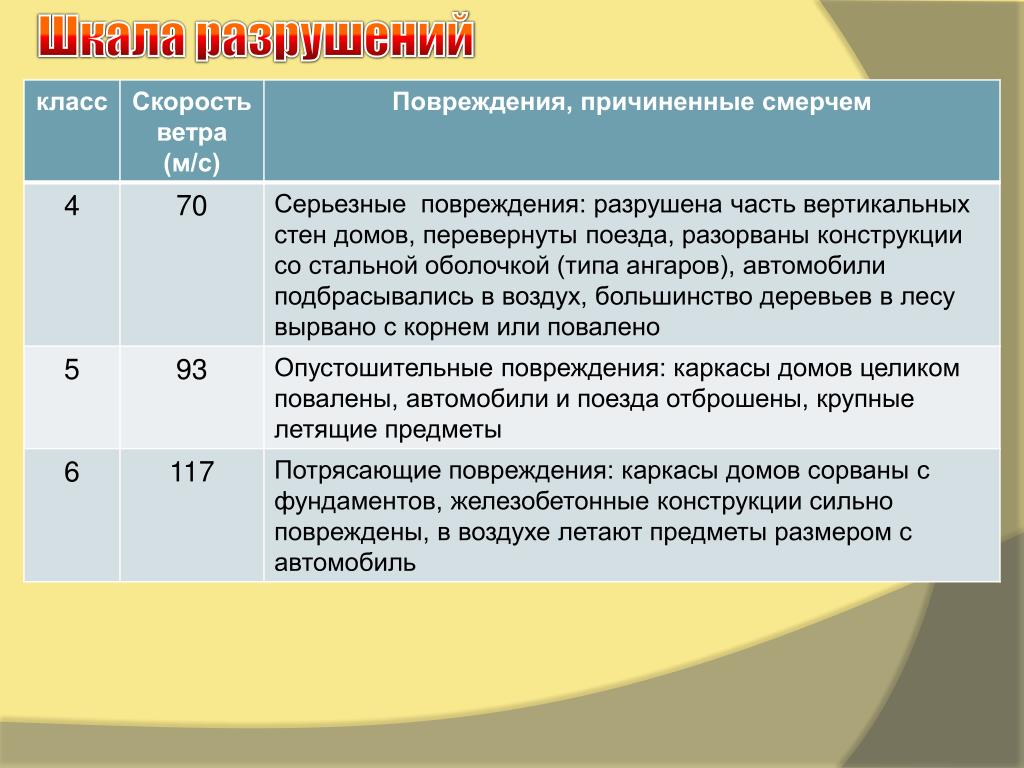 Шкала разрушений

| класс | Скорость ветра (м/с) | Повреждения, причиненные смерчем |
|---|---|---|
| 4 | 70 | Серьезные  повреждения: разрушена часть вертикальных стен домов, перевернуты поезда, разорваны конструкции со стальной оболочкой (типа ангаров), автомобили подбрасывались в воздух, большинство деревьев в лесу вырвано с корнем или повалено |
| 5 | 93 | Опустошительные повреждения: каркасы домов целиком повалены, автомобили и поезда отброшены, крупные летящие предметы |
| 6 | 117 | Потрясающие повреждения: каркасы домов сорваны с фундаментов, железобетонные конструкции сильно повреждены, в воздухе летают предметы размером с автомобиль |